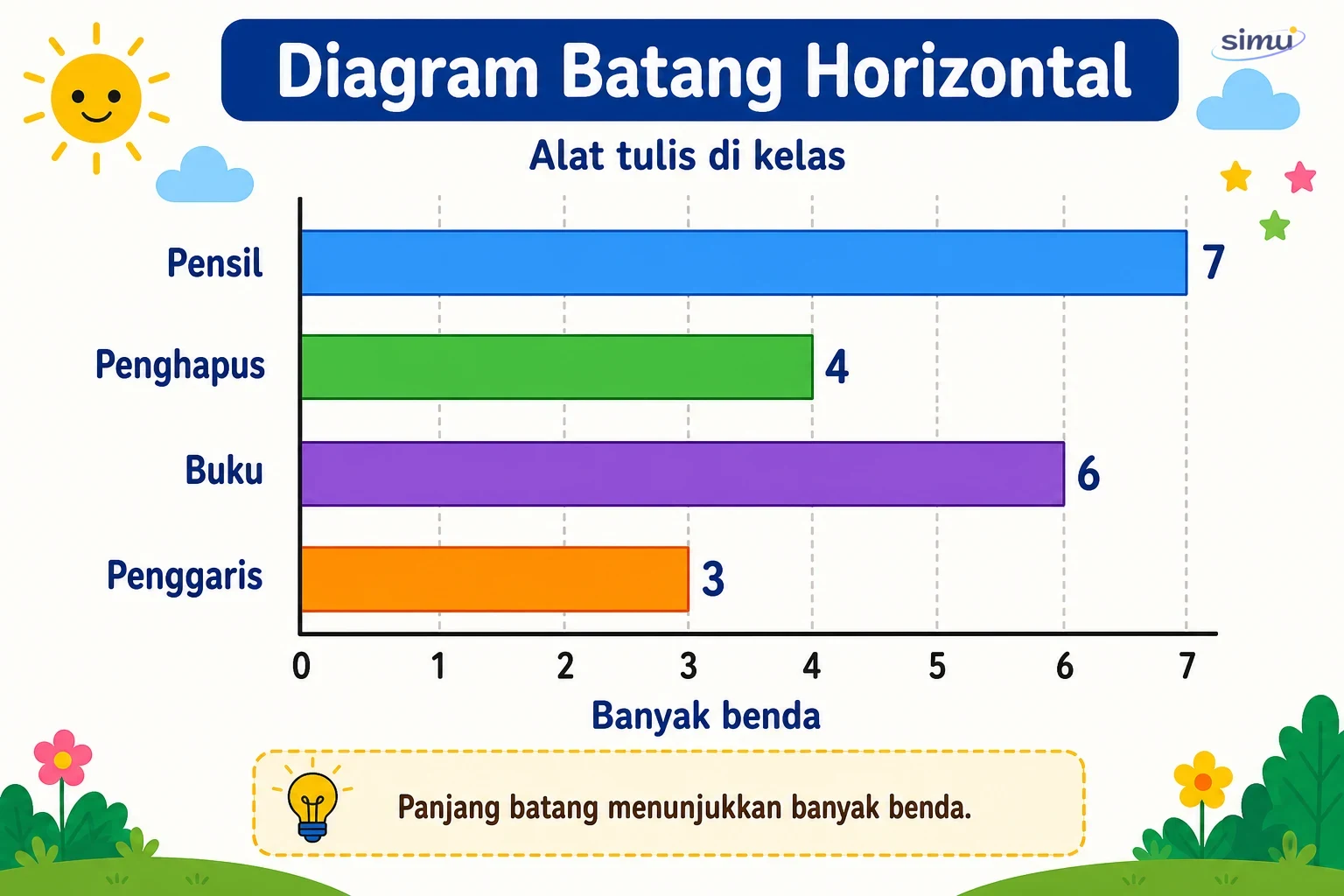 Diagram Batang Horizontal

simu

Alat tulis di kelas

Pensil 7

Penghapus 4

Buku 6

Penggaris 3

0 1 2 3 4 5 6 7

Banyak benda

Panjang batang menunjukkan banyak benda.